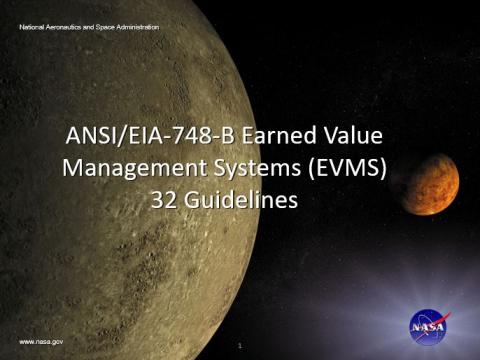 National Aeronautics and Space Administration

ANSI/EIA-748-B Earned Value Management Systems (EVMS) 32 Guidelines

www.nasa.gov

1

NASA